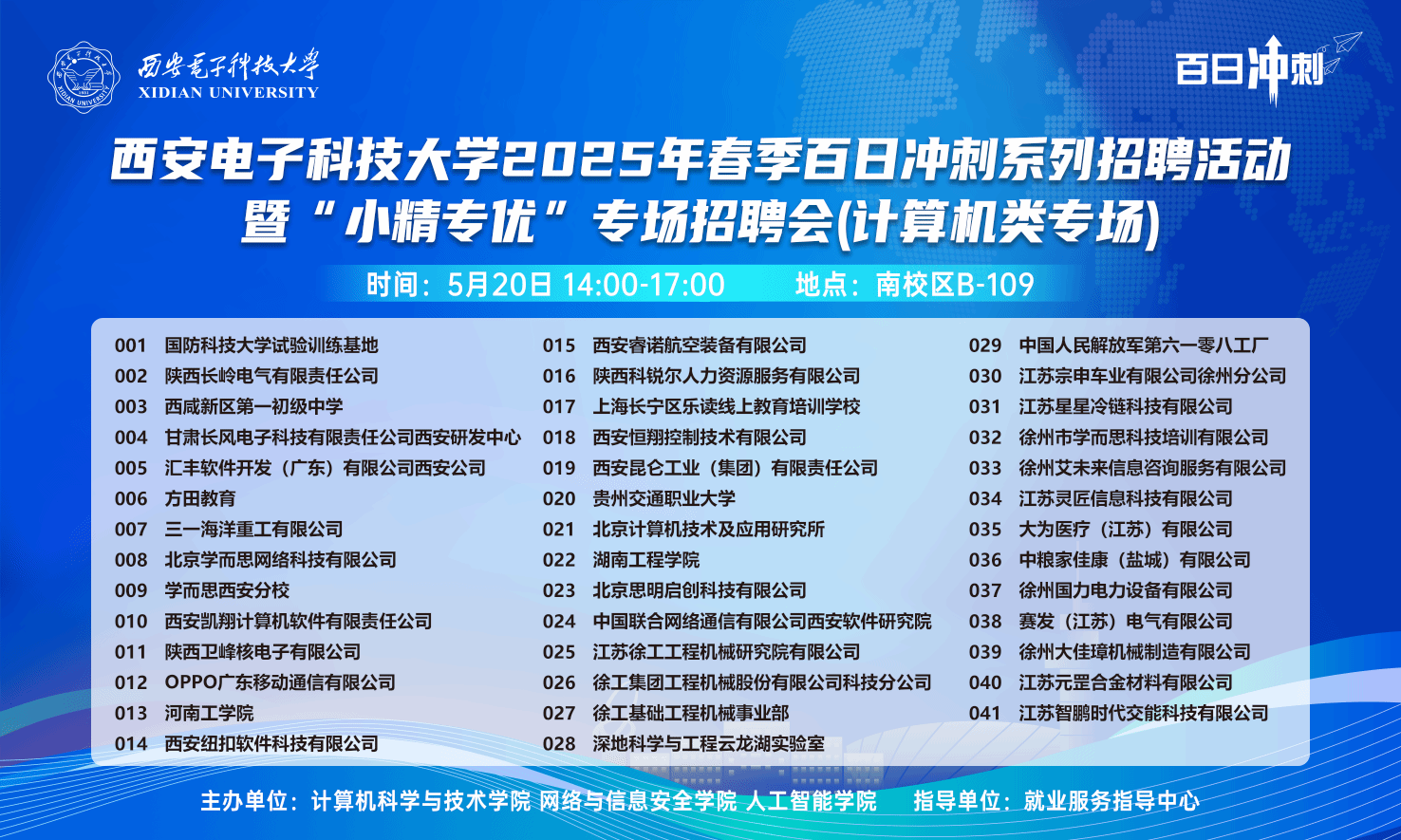 西安电子科技大学
XIDIAN UNIVERSITY

百日冲刺

西安电子科技大学2025年春季百日冲刺系列招聘活动
暨“小精专优”专场招聘会(计算机类专场)

时间：5月20日 14:00-17:00　地点：南校区B-109

001 国防科技大学试验训练基地
002 陕西长岭电气有限责任公司
003 西咸新区第一初级中学
004 甘肃长风电子科技有限责任公司西安研发中心
005 汇丰软件开发（广东）有限公司西安公司
006 方田教育
007 三一海洋重工有限公司
008 北京学而思网络科技有限公司
009 学而思西安分校
010 西安凯翔计算机软件有限责任公司
011 陕西卫峰核电子有限公司
012 OPPO广东移动通信有限公司
013 河南工学院
014 西安纽扣软件科技有限公司

015 西安睿诺航空装备有限公司
016 陕西科锐尔人力资源服务有限公司
017 上海长宁区乐读线上教育培训学校
018 西安恒翔控制技术有限公司
019 西安昆仑工业（集团）有限责任公司
020 贵州交通职业大学
021 北京计算机技术及应用研究所
022 湖南工程学院
023 北京思明启创科技有限公司
024 中国联合网络通信有限公司西安软件研究院
025 江苏徐工工程机械研究院有限公司
026 徐工集团工程机械股份有限公司科技分公司
027 徐工基础工程机械事业部
028 深地科学与工程云龙湖实验室

029 中国人民解放军第六一零八工厂
030 江苏宗申车业有限公司徐州分公司
031 江苏星星冷链科技有限公司
032 徐州市学而思科技培训有限公司
033 徐州艾未来信息咨询服务有限公司
034 江苏灵匠信息科技有限公司
035 大为医疗（江苏）有限公司
036 中粮家佳康（盐城）有限公司
037 徐州国力电力设备有限公司
038 赛发（江苏）电气有限公司
039 徐州大佳璋机械制造有限公司
040 江苏元罡合金材料有限公司
041 江苏智鹏时代交能科技有限公司

主办单位：计算机科学与技术学院 网络与信息安全学院 人工智能学院　指导单位：就业服务指导中心